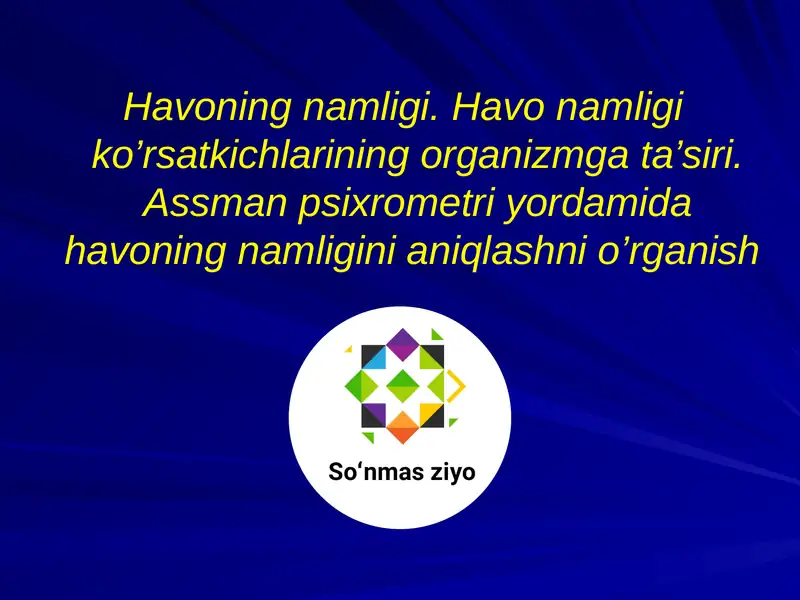 Havoning namligi. Havo namligi ko’rsatkichlarining organizmga ta’siri. Assman psixrometri yordamida havoning namligini aniqlashni o’rganish

So‘nmas ziyo